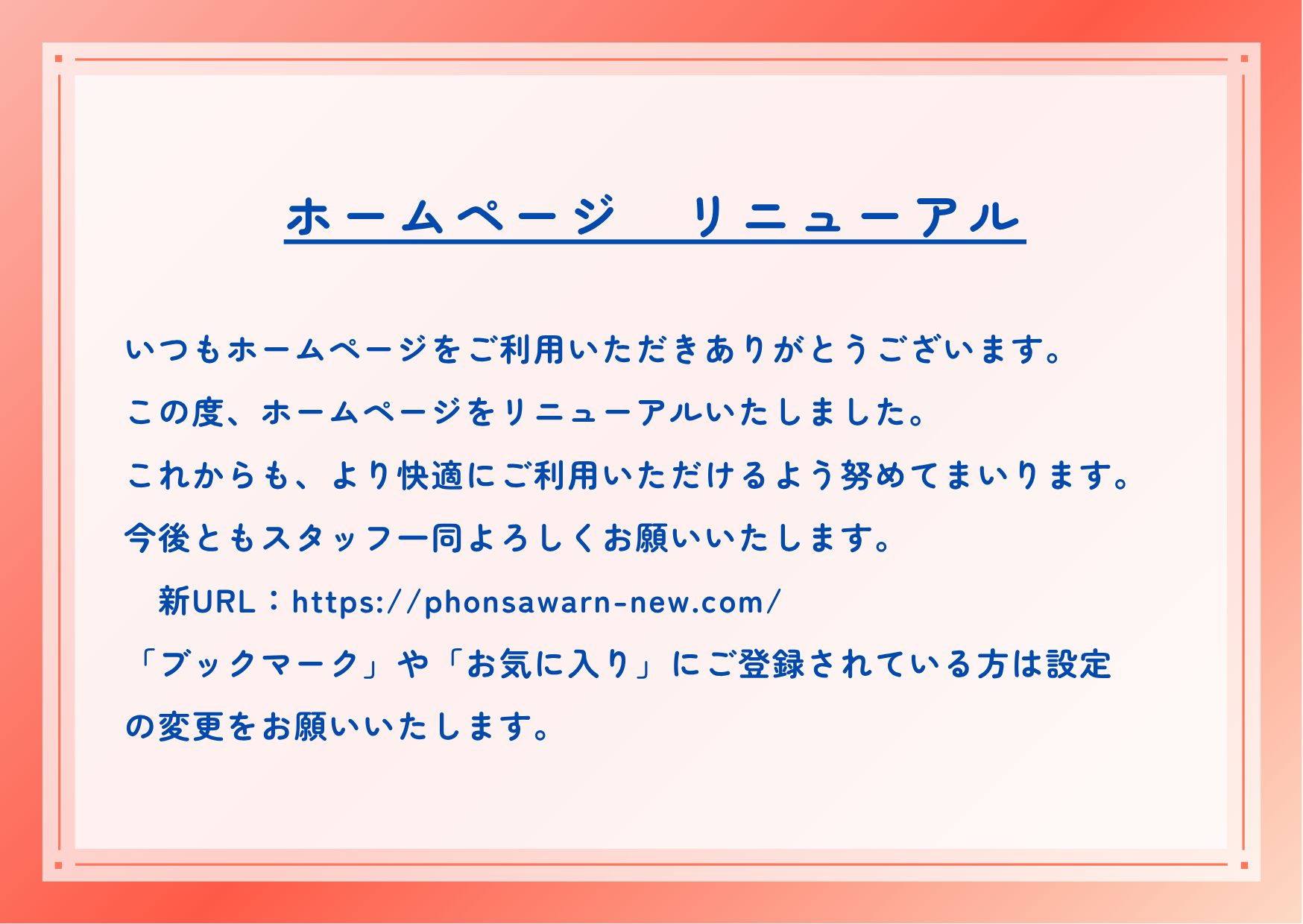 ホームページ　リニューアル

いつもホームページをご利用いただきありがとうございます。
この度、ホームページをリニューアルいたしました。
これからも、より快適にご利用いただけるよう努めてまいります。
今後ともスタッフ一同よろしくお願いいたします。
　新URL：https://phonsawarn-new.com/
「ブックマーク」や「お気に入り」にご登録されている方は設定の変更をお願いいたします。